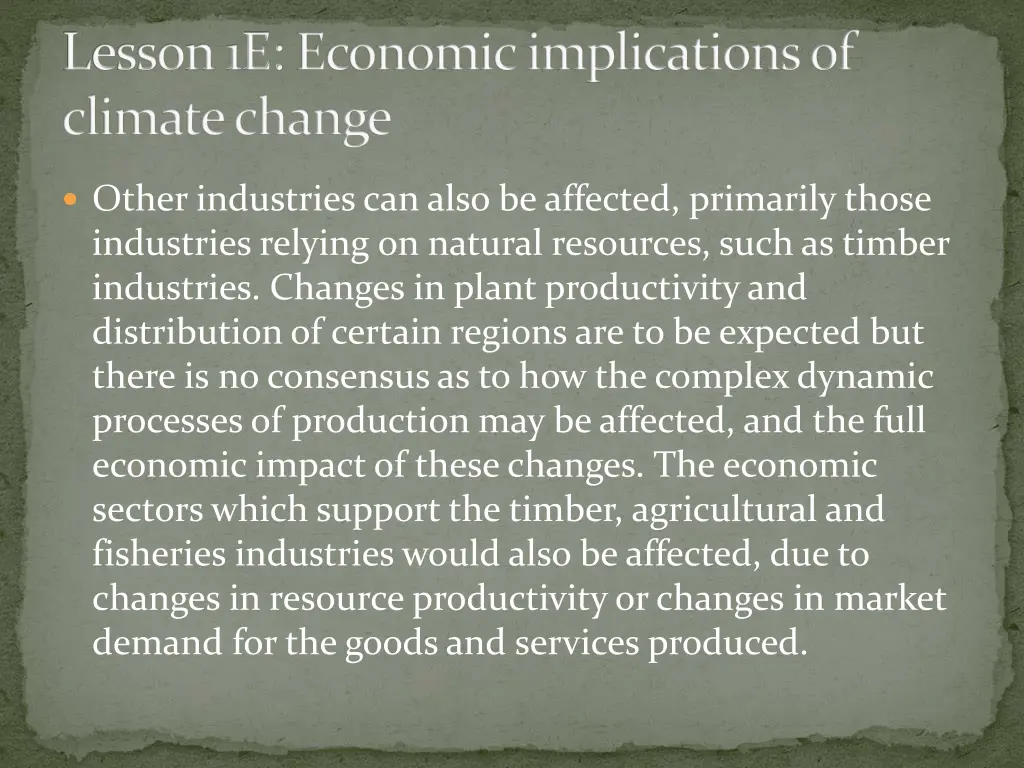 Lesson 1E: Economic implications of climate change

Other industries can also be affected, primarily those industries relying on natural resources, such as timber industries. Changes in plant productivity and distribution of certain regions are to be expected but there is no consensus as to how the complex dynamic processes of production may be affected, and the full economic impact of these changes. The economic sectors which support the timber, agricultural and fisheries industries would also be affected, due to changes in resource productivity or changes in market demand for the goods and services produced.